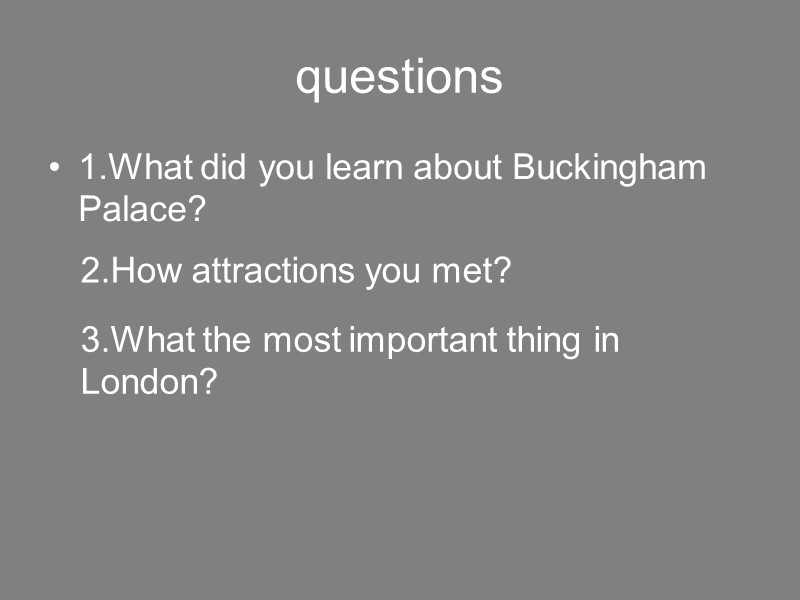 questions

• 1.What did you learn about Buckingham Palace?

2.How attractions you met?

3.What the most important thing in London?